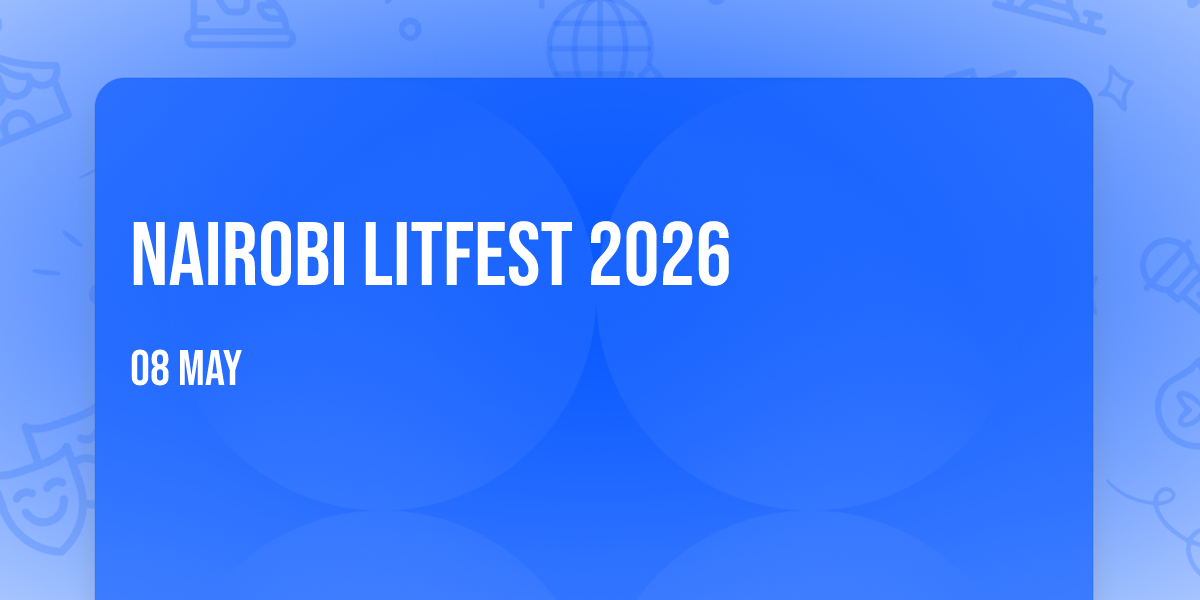 NAIROBI LITFEST 2026

08 MAY